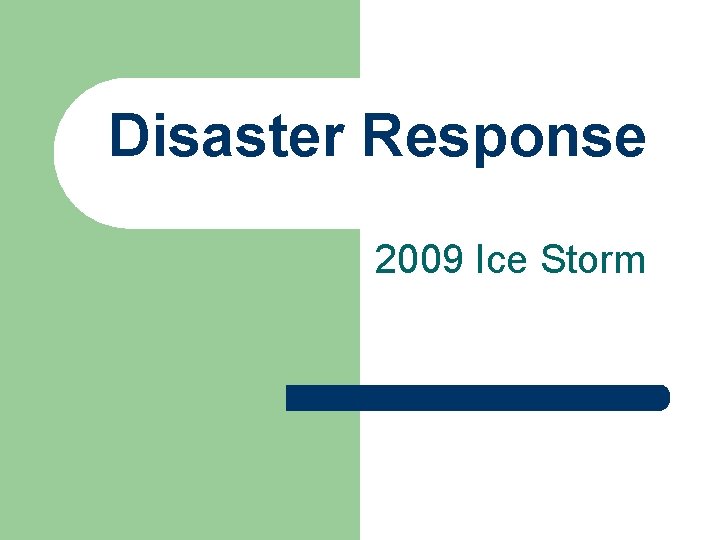 Disaster Response

2009 Ice Storm